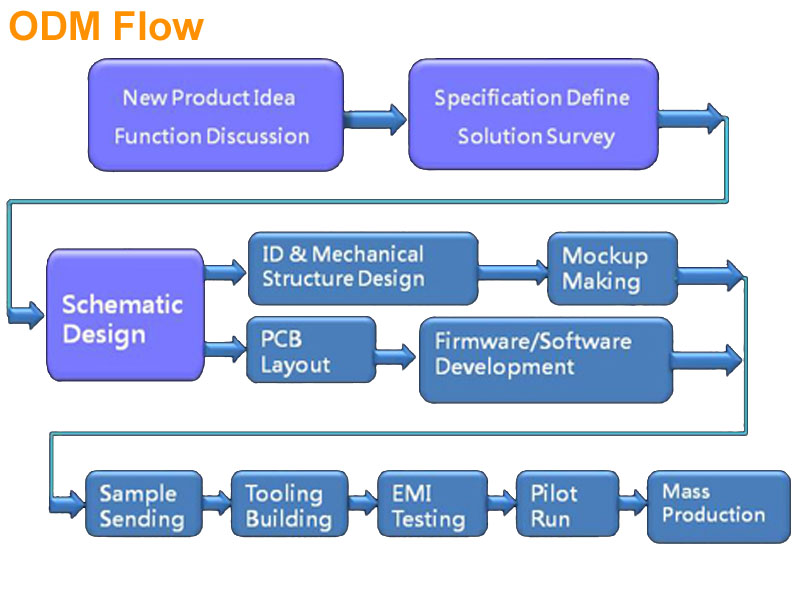 ODM Flow

New Product Idea
Function Discussion

Specification Define
Solution Survey

Schematic Design

ID & Mechanical Structure Design

Mockup Making

PCB Layout

Firmware/Software Development

Sample Sending

Tooling Building

EMI Testing

Pilot Run

Mass Production